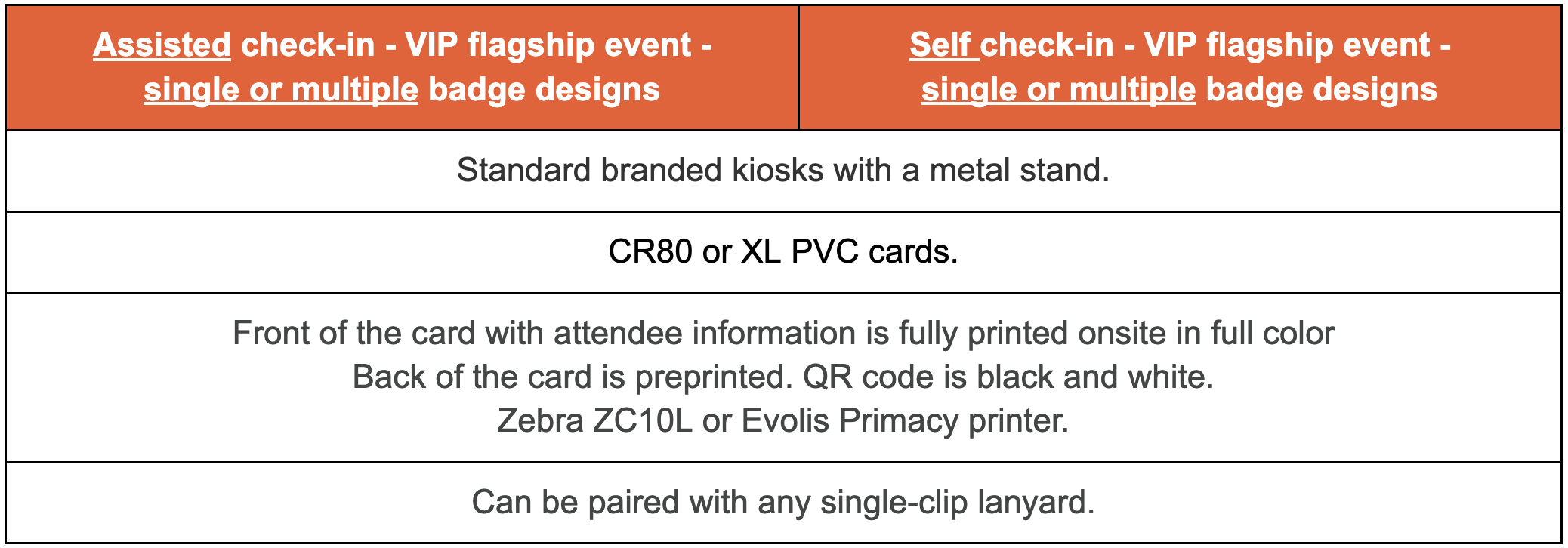 | Assisted check-in - VIP flagship event - single or multiple badge designs | Self check-in - VIP flagship event - single or multiple badge designs |
|---|---|
| Standard branded kiosks with a metal stand. | |
| CR80 or XL PVC cards. | |
| Front of the card with attendee information is fully printed onsite in full color Back of the card is preprinted. QR code is black and white. Zebra ZC10L or Evolis Primacy printer. | |
| Can be paired with any single-clip lanyard. | |